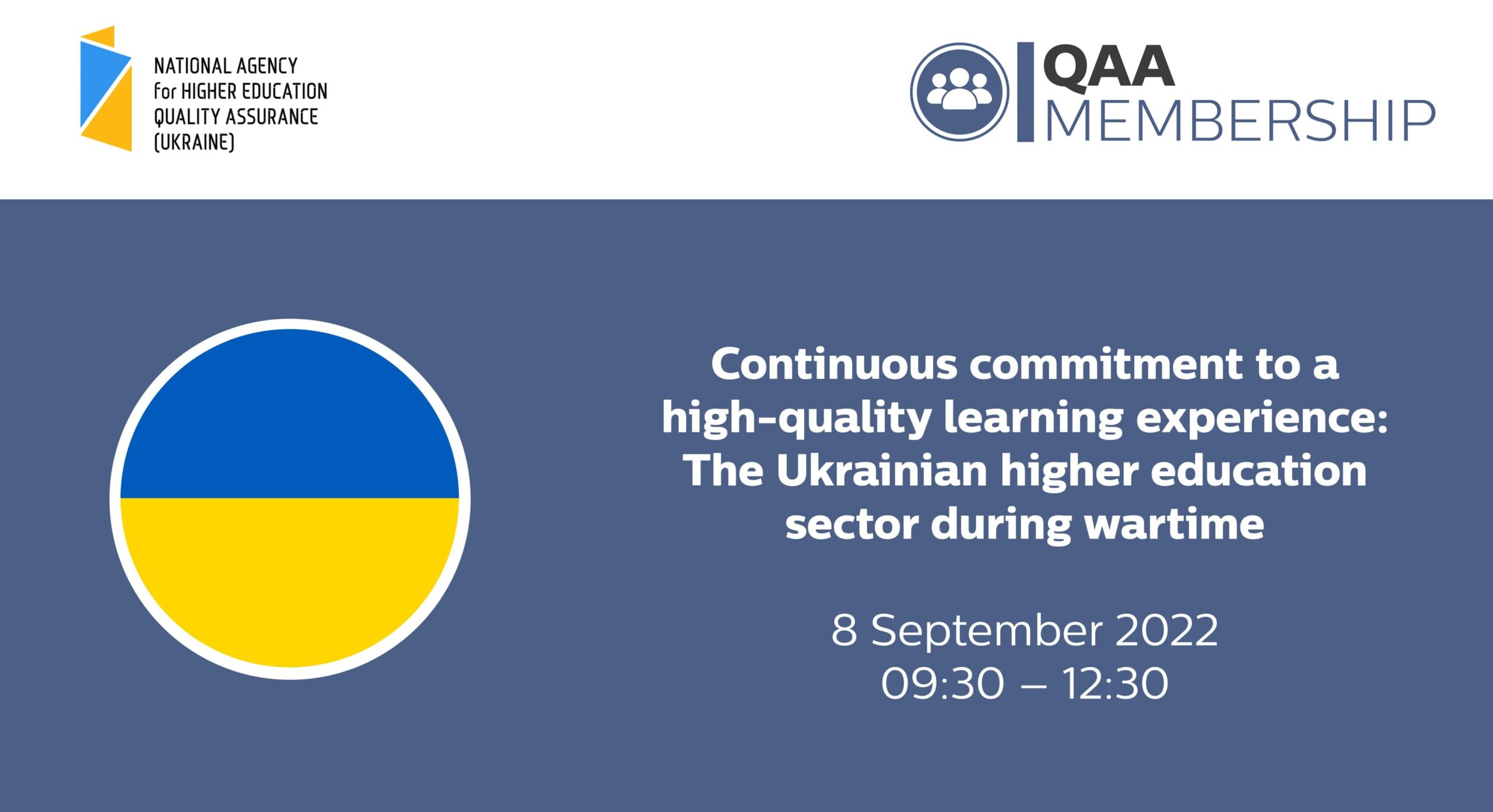 NATIONAL AGENCY
for HIGHER EDUCATION
QUALITY ASSURANCE
(UKRAINE)

QAA
MEMBERSHIP

Continuous commitment to a high-quality learning experience: The Ukrainian higher education sector during wartime

8 September 2022
09:30 – 12:30